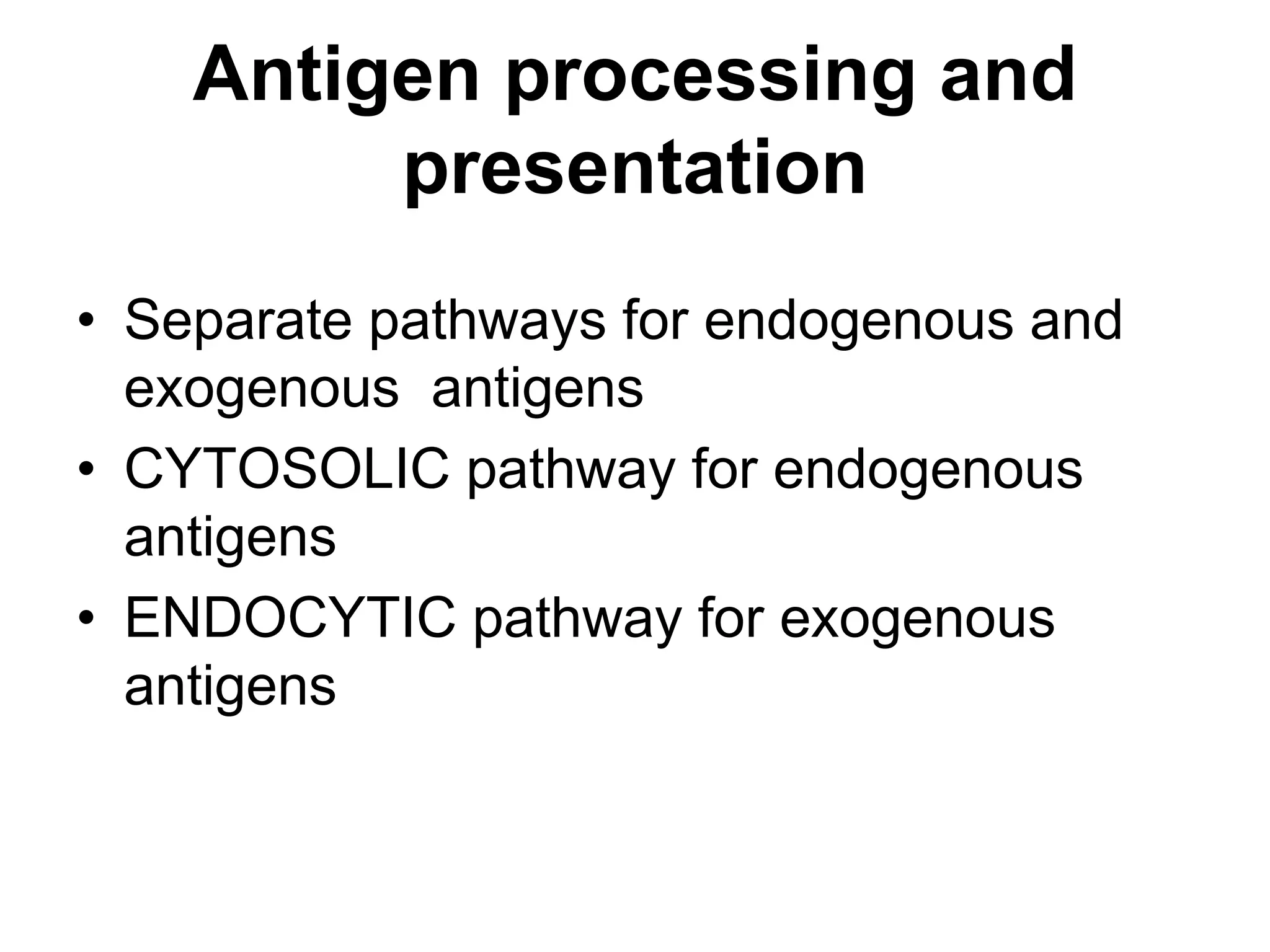 Antigen processing and presentation

• Separate pathways for endogenous and exogenous  antigens
• CYTOSOLIC pathway for endogenous antigens
• ENDOCYTIC pathway for exogenous antigens